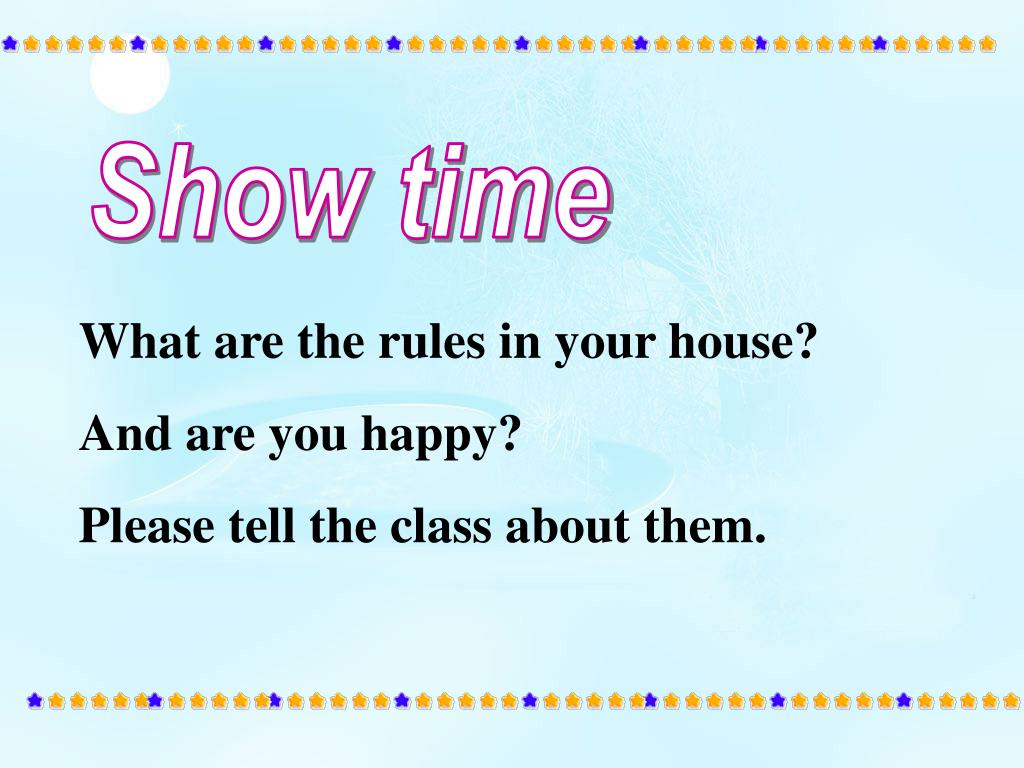 Show time

What are the rules in your house?

And are you happy?

Please tell the class about them.